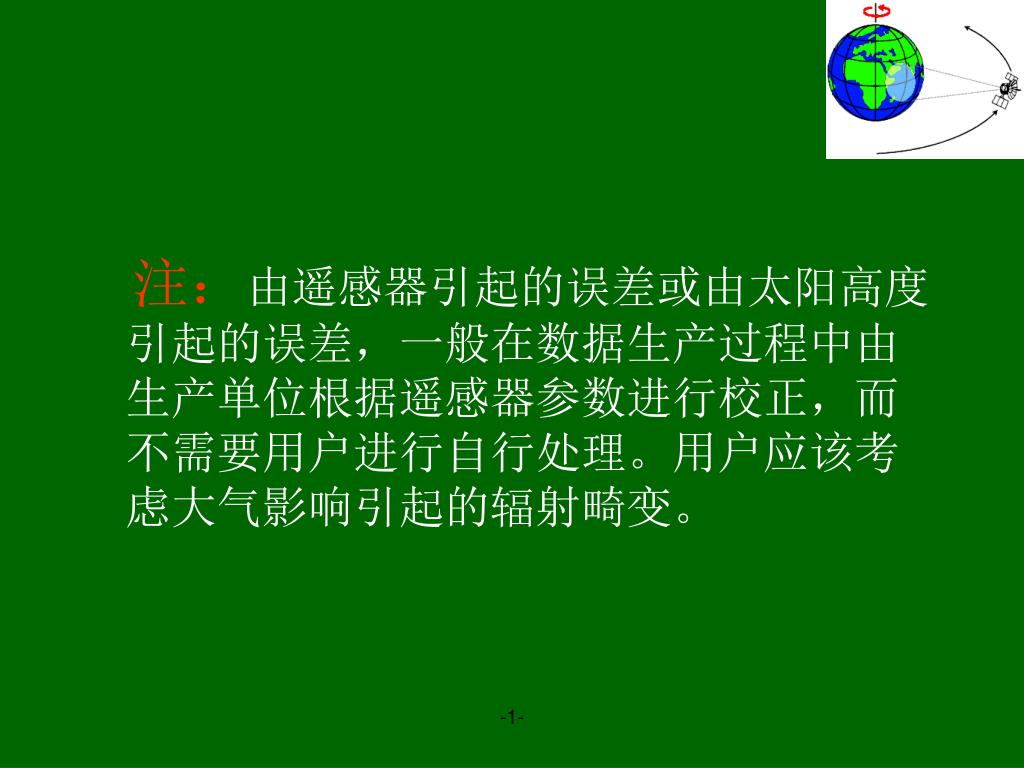 注： 由遥感器引起的误差或由太阳高度引起的误差，一般在数据生产过程中由生产单位根据遥感器参数进行校正，而不需要用户进行自行处理。用户应该考虑大气影响引起的辐射畸变。

-1-